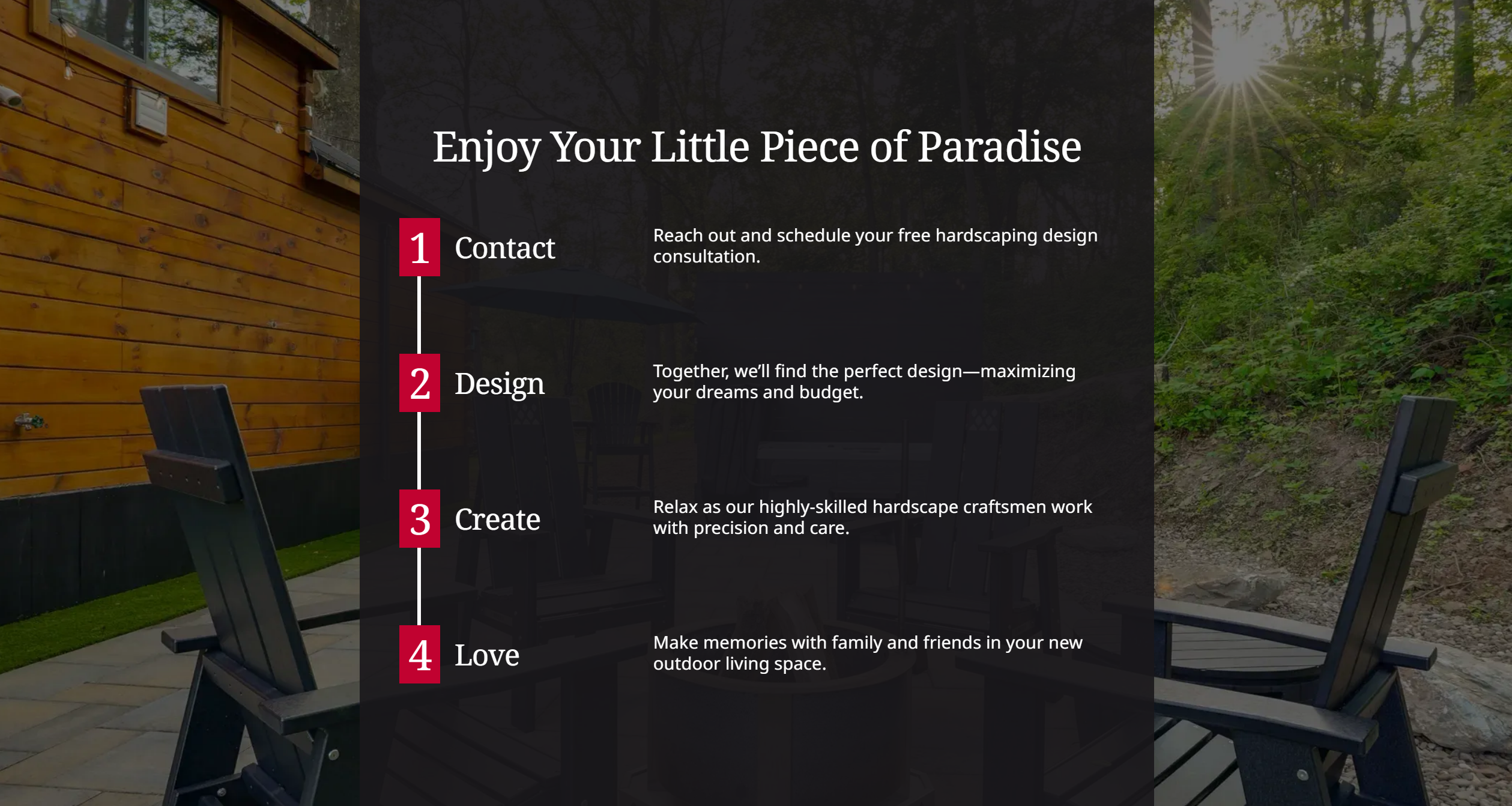 Enjoy Your Little Piece of Paradise

1 Contact

Reach out and schedule your free hardscaping design consultation.

2 Design

Together, we'll find the perfect design—maximizing your dreams and budget.

3 Create

Relax as our highly-skilled hardscape craftsmen work with precision and care.

4 Love

Make memories with family and friends in your new outdoor living space.